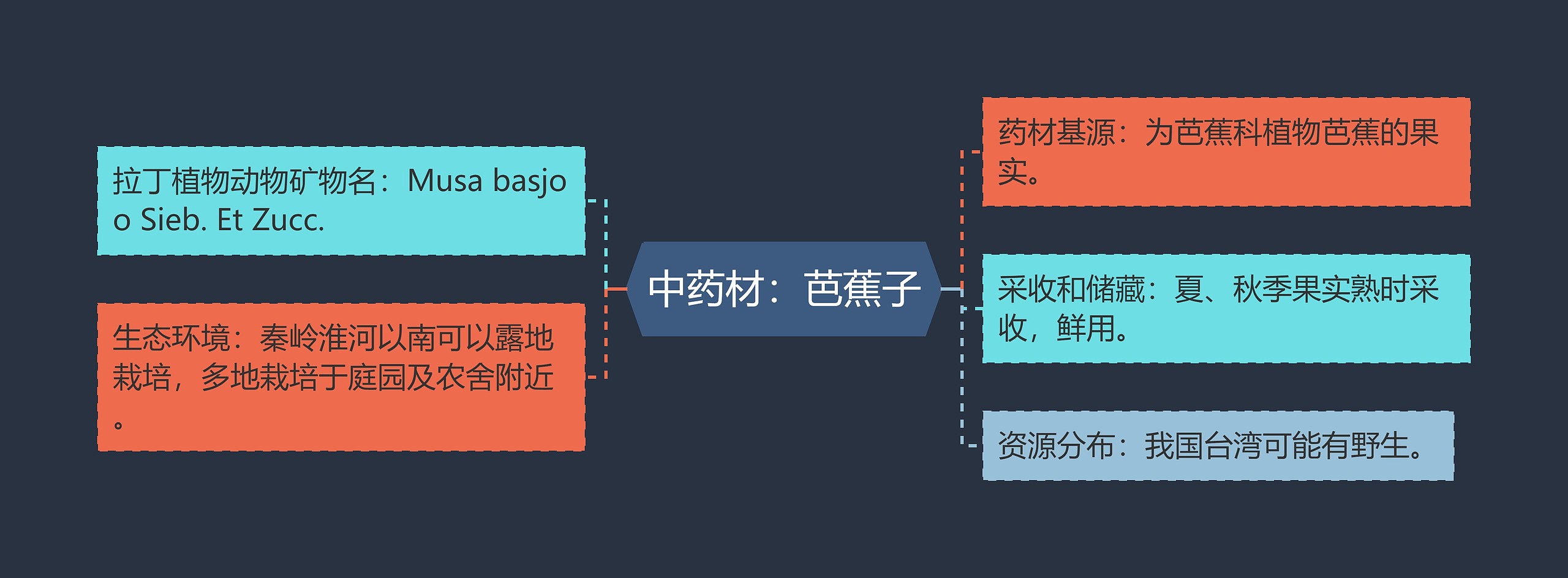 中药材：芭蕉子

拉丁植物动物矿物名：Musa basjoo Sieb. Et Zucc.

生态环境：秦岭淮河以南可以露地栽培，多地栽培于庭园及农舍附近。

药材基源：为芭蕉科植物芭蕉的果实。

采收和储藏：夏、秋季果实熟时采收，鲜用。

资源分布：我国台湾可能有野生。